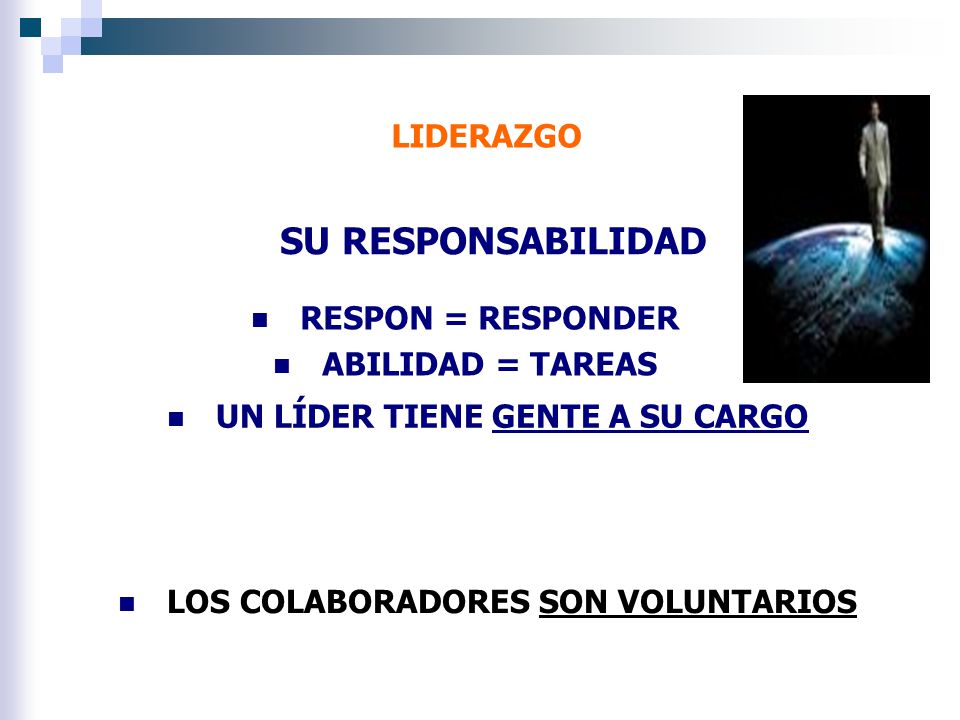 LIDERAZGO

SU RESPONSABILIDAD

- RESPON = RESPONDER
- ABILIDAD = TAREAS
- UN LÍDER TIENE GENTE A SU CARGO

- LOS COLABORADORES SON VOLUNTARIOS